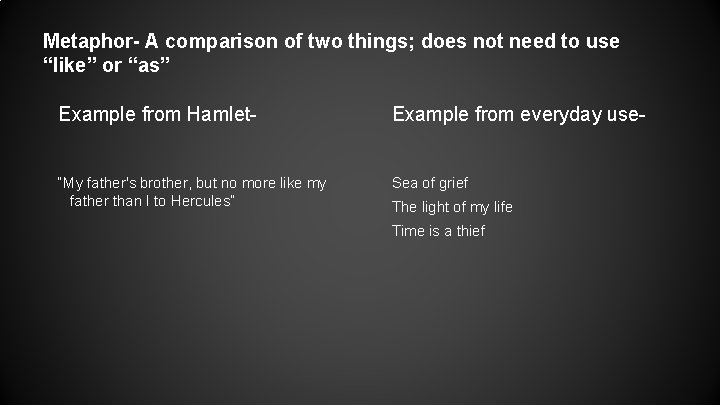 Metaphor- A comparison of two things; does not need to use “like” or “as”

Example from Hamlet-

"My father's brother, but no more like my father than I to Hercules"

Example from everyday use-

Sea of grief
The light of my life
Time is a thief